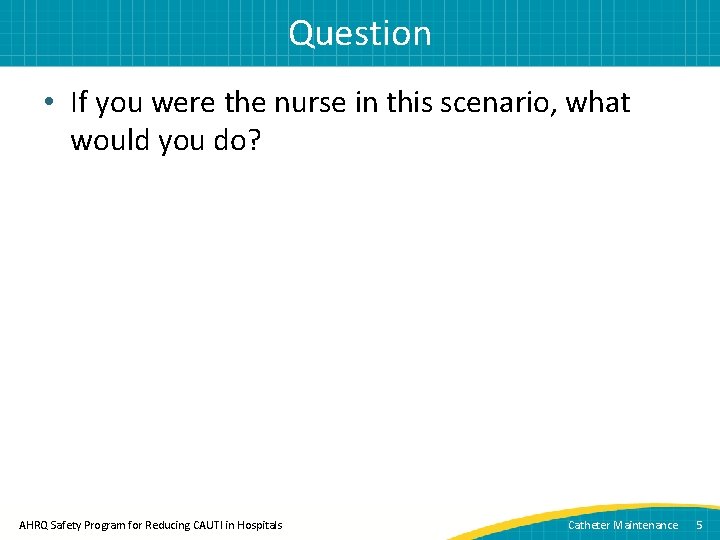 Question

• If you were the nurse in this scenario, what would you do?

AHRQ Safety Program for Reducing CAUTI in Hospitals

Catheter Maintenance 5